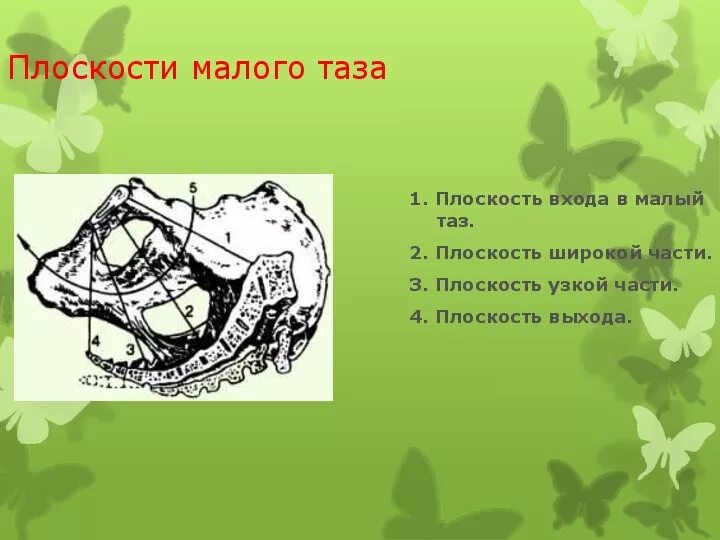 Плоскости малого таза

5
1
2
4
3

1. Плоскость входа в малый таз.
2. Плоскость широкой части.
3. Плоскость узкой части.
4. Плоскость выхода.